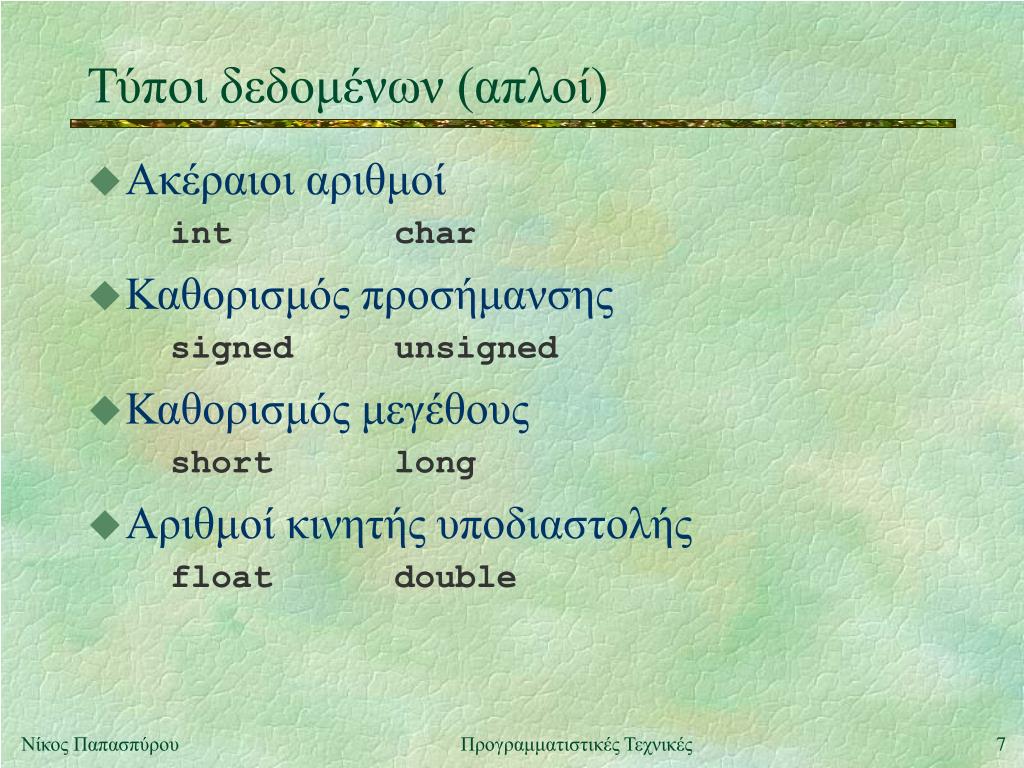 Τύποι δεδομένων (απλοί)

Ακέραιοι αριθμοί
int char

Καθορισμός προσήμανσης
signed unsigned

Καθορισμός μεγέθους
short long

Αριθμοί κινητής υποδιαστολής
float double

Νίκος Παπασπύρου

Προγραμματιστικές Τεχνικές

7